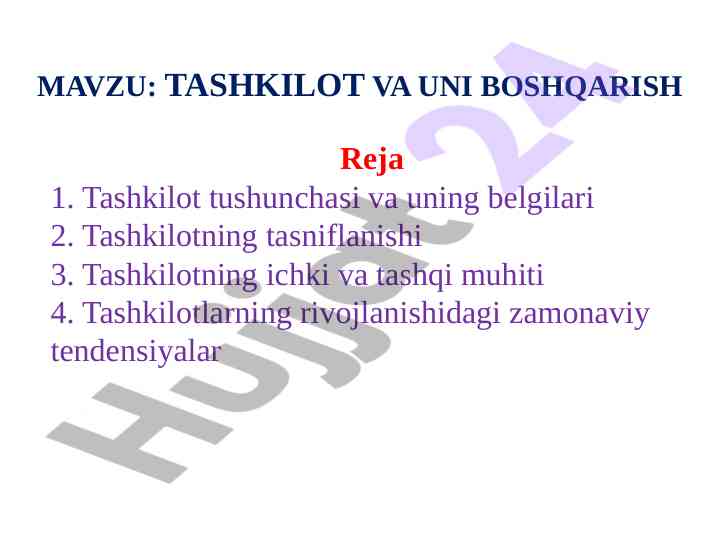 MAVZU: TASHKILOT VA UNI BOSHQARISH

Reja

1. Tashkilot tushunchasi va uning belgilari
2. Tashkilotning tasniflanishi
3. Tashkilotning ichki va tashqi muhiti
4. Tashkilotlarning rivojlanishidagi zamonaviy tendensiyalar

Hujjat 24